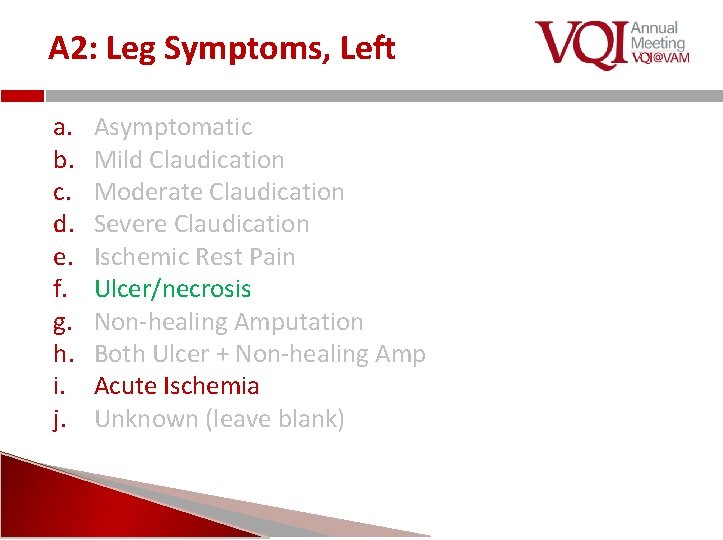 A2: Leg Symptoms, Left

VQI Annual Meeting VQI@VAM

a. Asymptomatic
b. Mild Claudication
c. Moderate Claudication
d. Severe Claudication
e. Ischemic Rest Pain
f. Ulcer/necrosis
g. Non-healing Amputation
h. Both Ulcer + Non-healing Amp
i. Acute Ischemia
j. Unknown (leave blank)